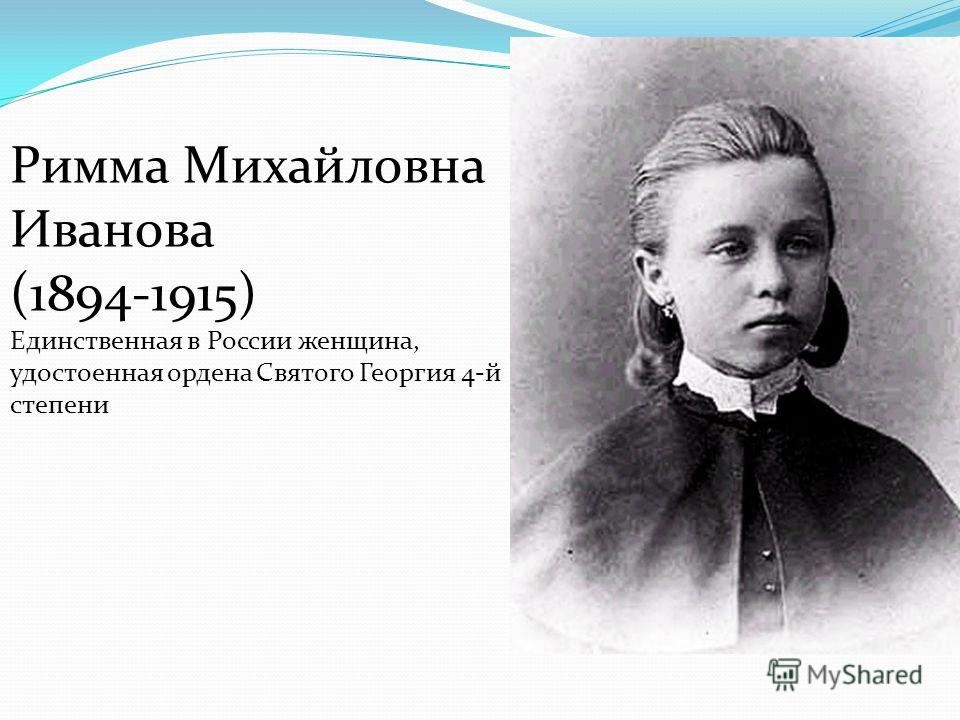 Римма Михайловна Иванова
(1894-1915)

Единственная в России женщина, удостоенная ордена Святого Георгия 4-й степени

MyShared